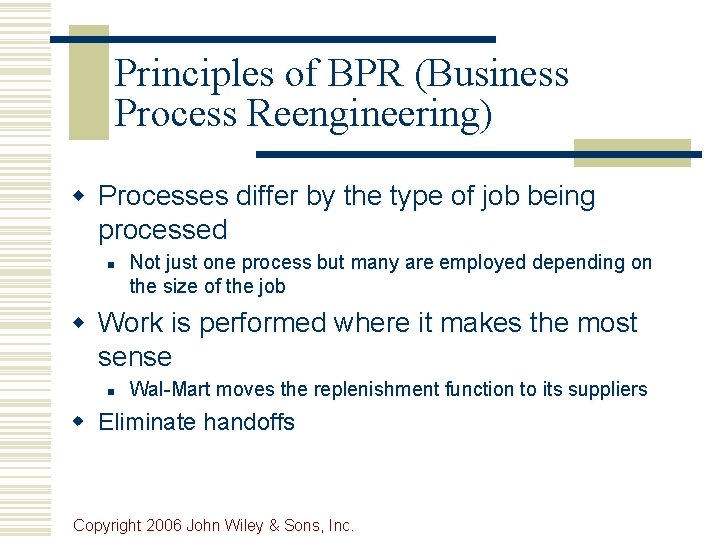 Principles of BPR (Business Process Reengineering)

Processes differ by the type of job being processed

Not just one process but many are employed depending on the size of the job

Work is performed where it makes the most sense

Wal-Mart moves the replenishment function to its suppliers

Eliminate handoffs

Copyright 2006 John Wiley & Sons, Inc.